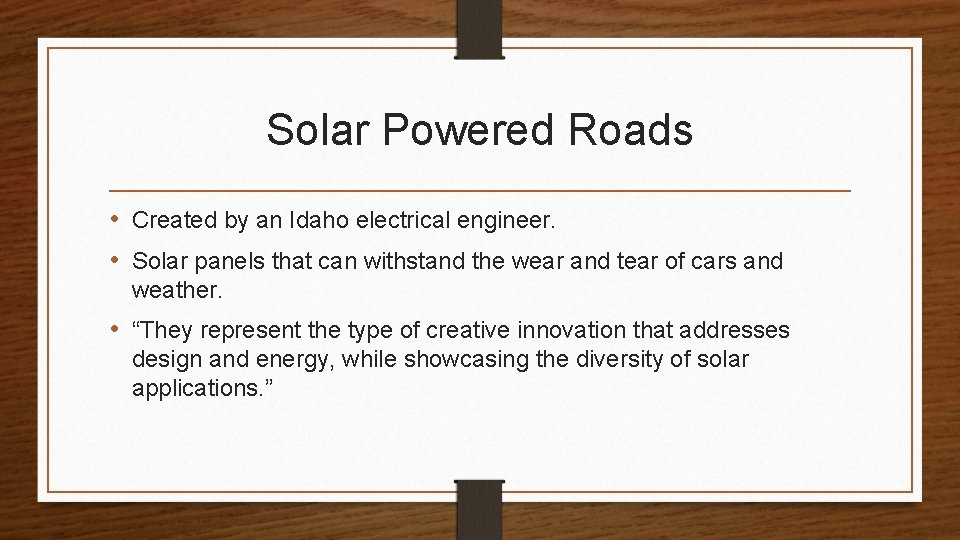 Solar Powered Roads

• Created by an Idaho electrical engineer.
• Solar panels that can withstand the wear and tear of cars and weather.
• "They represent the type of creative innovation that addresses design and energy, while showcasing the diversity of solar applications."